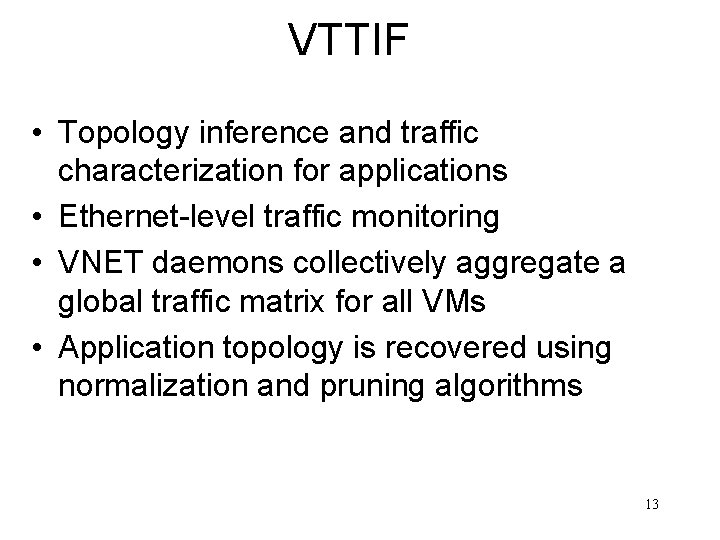 VTTIF

• Topology inference and traffic characterization for applications
• Ethernet-level traffic monitoring
• VNET daemons collectively aggregate a global traffic matrix for all VMs
• Application topology is recovered using normalization and pruning algorithms

13